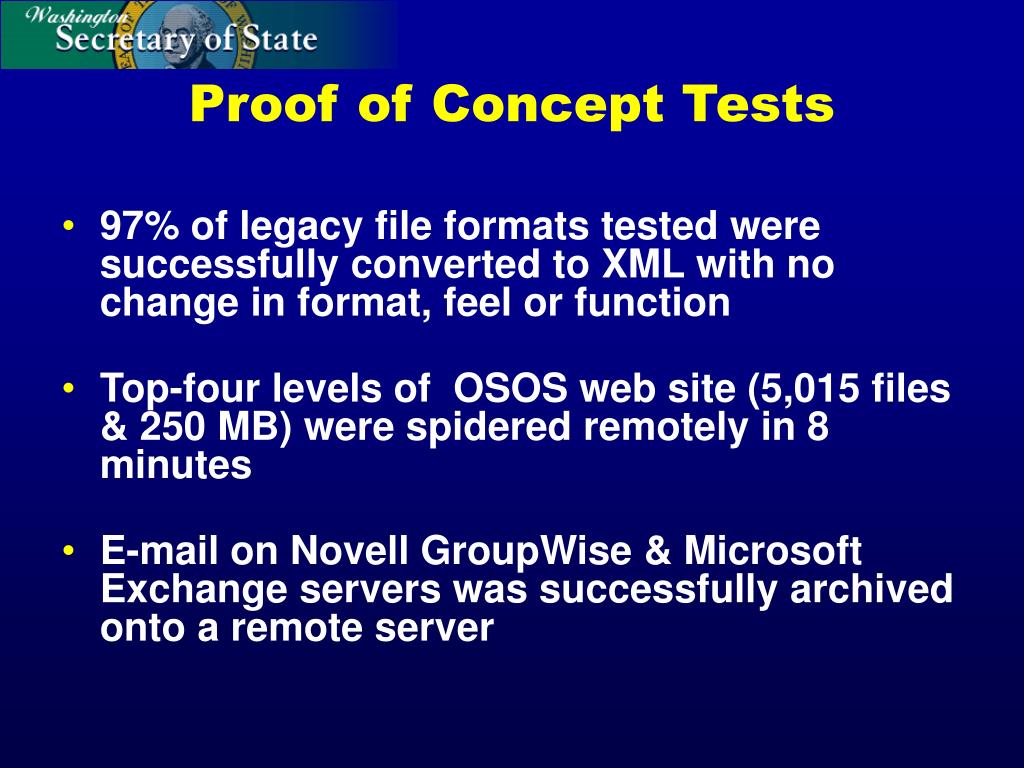 Washington
Secretary of State

Proof of Concept Tests

• 97% of legacy file formats tested were successfully converted to XML with no change in format, feel or function

• Top-four levels of OSOS web site (5,015 files & 250 MB) were spidered remotely in 8 minutes

• E-mail on Novell GroupWise & Microsoft Exchange servers was successfully archived onto a remote server